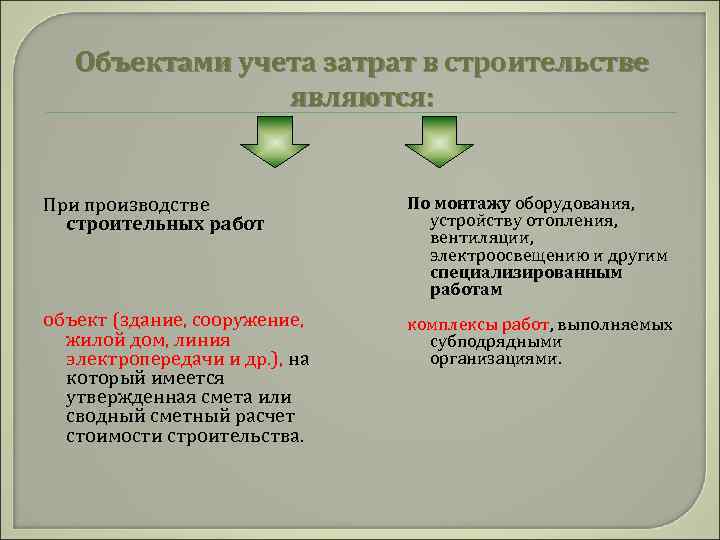 Объектами учета затрат в строительстве являются:

При производстве строительных работ

объект (здание, сооружение, жилой дом, линия электропередачи и др.), на который имеется утвержденная смета или сводный сметный расчет стоимости строительства.

По монтажу оборудования, устройству отопления, вентиляции, электроосвещению и другим специализированным работам

комплексы работ, выполняемых субподрядными организациями.